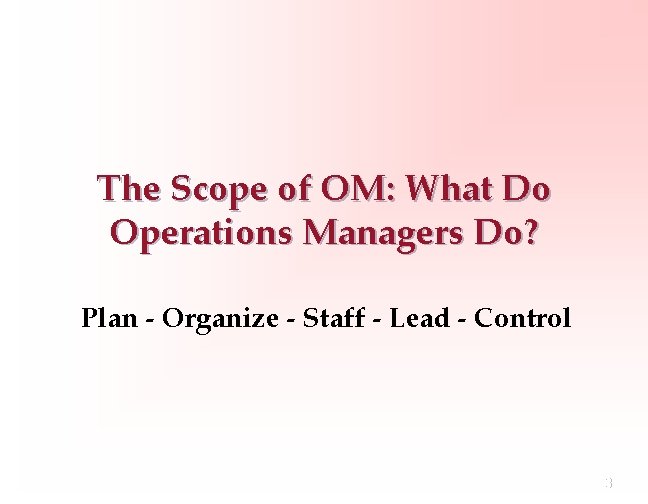 The Scope of OM: What Do Operations Managers Do?

Plan - Organize - Staff - Lead - Control

3